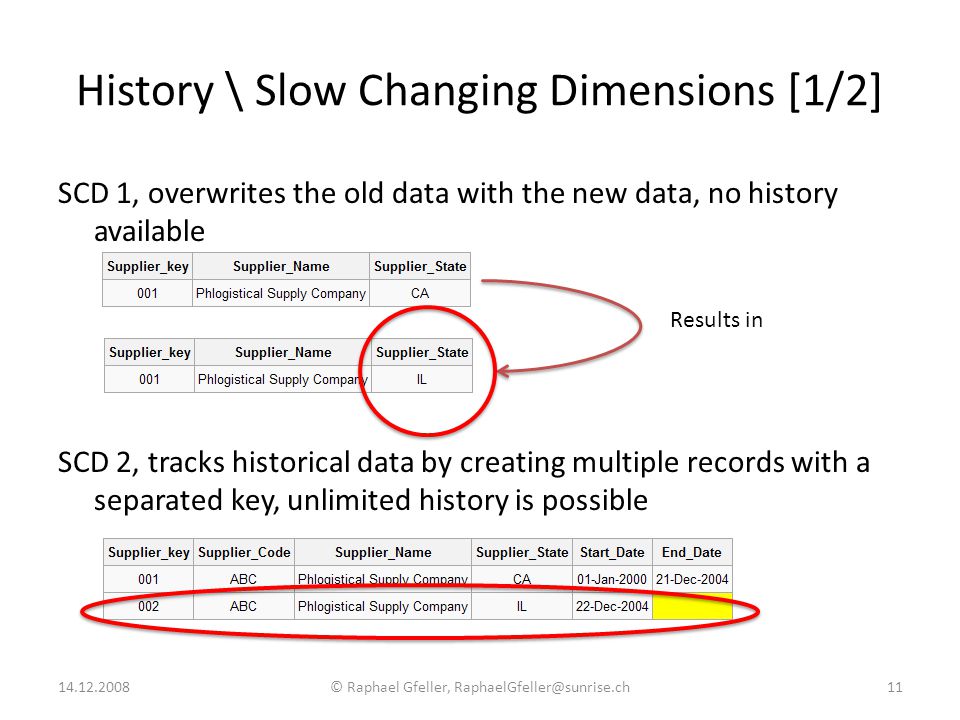 History \ Slow Changing Dimensions [1/2]

SCD 1, overwrites the old data with the new data, no history available

| Supplier_key | Supplier_Name | Supplier_State |
|---|---|---|
| 001 | Phlogistical Supply Company | CA |

Results in

| Supplier_key | Supplier_Name | Supplier_State |
|---|---|---|
| 001 | Phlogistical Supply Company | IL |

SCD 2, tracks historical data by creating multiple records with a separated key, unlimited history is possible

| Supplier_key | Supplier_Code | Supplier_Name | Supplier_State | Start_Date | End_Date |
|---|---|---|---|---|---|
| 001 | ABC | Phlogistical Supply Company | CA | 01-Jan-2000 | 21-Dec-2004 |
| 002 | ABC | Phlogistical Supply Company | IL | 22-Dec-2004 | |

14.12.2008 © Raphael Gfeller, RaphaelGfeller@sunrise.ch 11